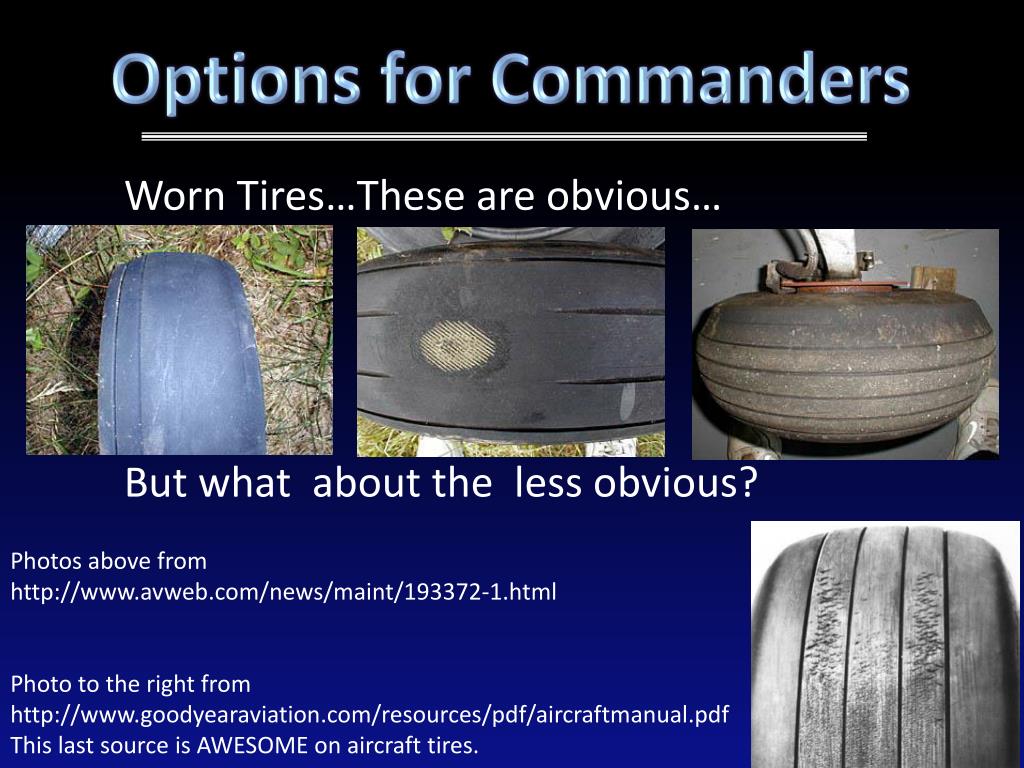 Options for Commanders

Worn Tires…These are obvious…

But what about the less obvious?

Photos above from
http://www.avweb.com/news/maint/193372-1.html

Photo to the right from
http://www.goodyearaviation.com/resources/pdf/aircraftmanual.pdf
This last source is AWESOME on aircraft tires.